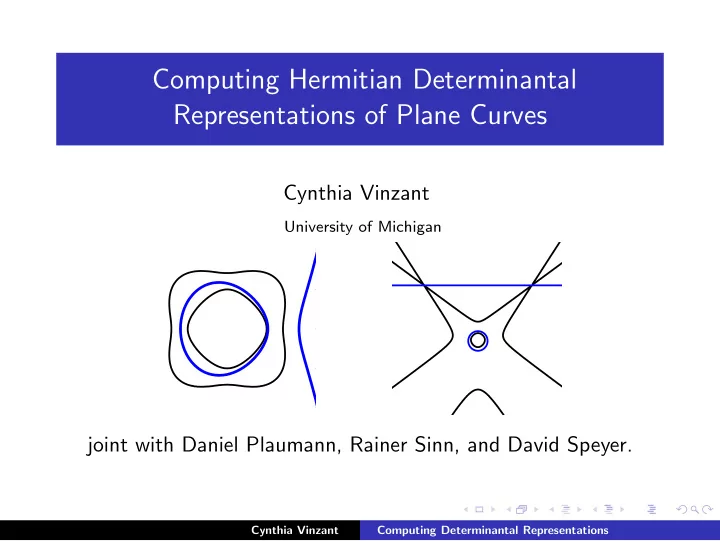 Computing Hermitian Determinantal Representations of Plane Curves

Cynthia Vinzant

University of Michigan

joint with Daniel Plaumann, Rainer Sinn, and David Speyer.

Cynthia Vinzant    Computing Determinantal Representations